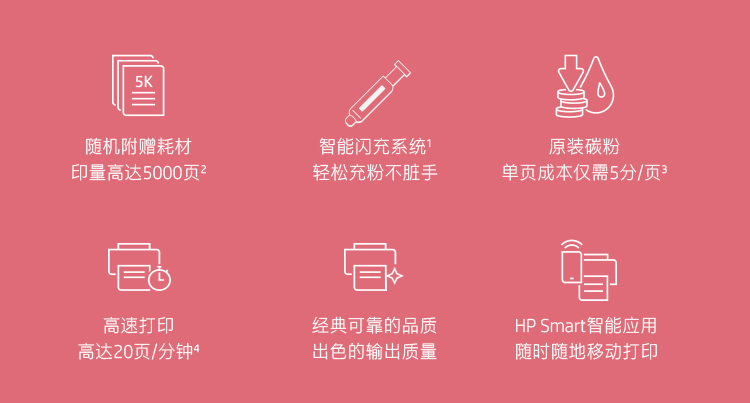 5K

随机附赠耗材
印量高达5000页²

智能闪充系统¹
轻松充粉不脏手

原装碳粉
单页成本仅需5分/页³

高速打印
高达20页/分钟⁴

经典可靠的品质
出色的输出质量

HP Smart智能应用
随时随地移动打印